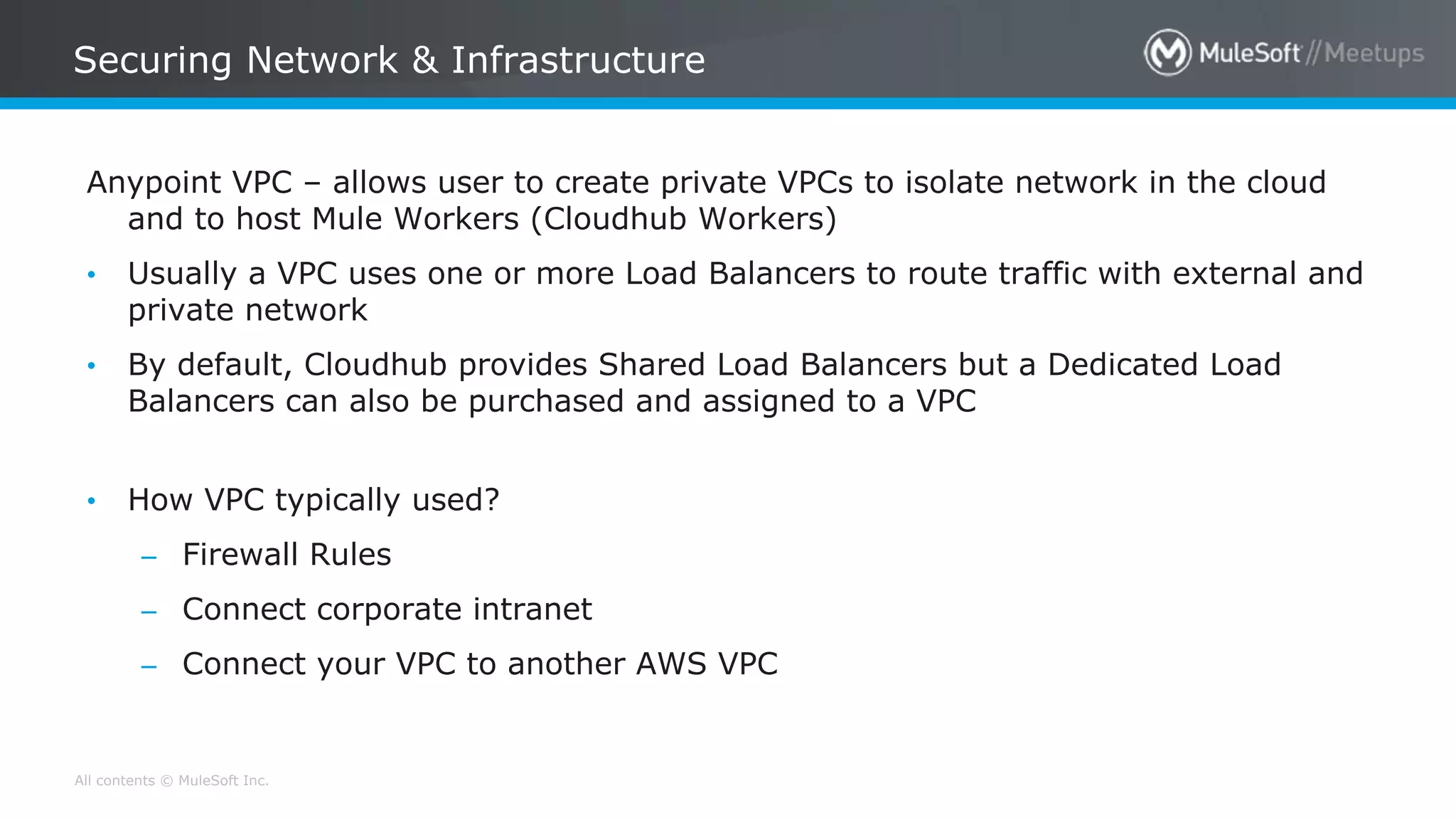 Securing Network & Infrastructure

MuleSoft // Meetups

Anypoint VPC – allows user to create private VPCs to isolate network in the cloud and to host Mule Workers (Cloudhub Workers)

• Usually a VPC uses one or more Load Balancers to route traffic with external and private network

• By default, Cloudhub provides Shared Load Balancers but a Dedicated Load Balancers can also be purchased and assigned to a VPC

• How VPC typically used?

– Firewall Rules

– Connect corporate intranet

– Connect your VPC to another AWS VPC

All contents © MuleSoft Inc.